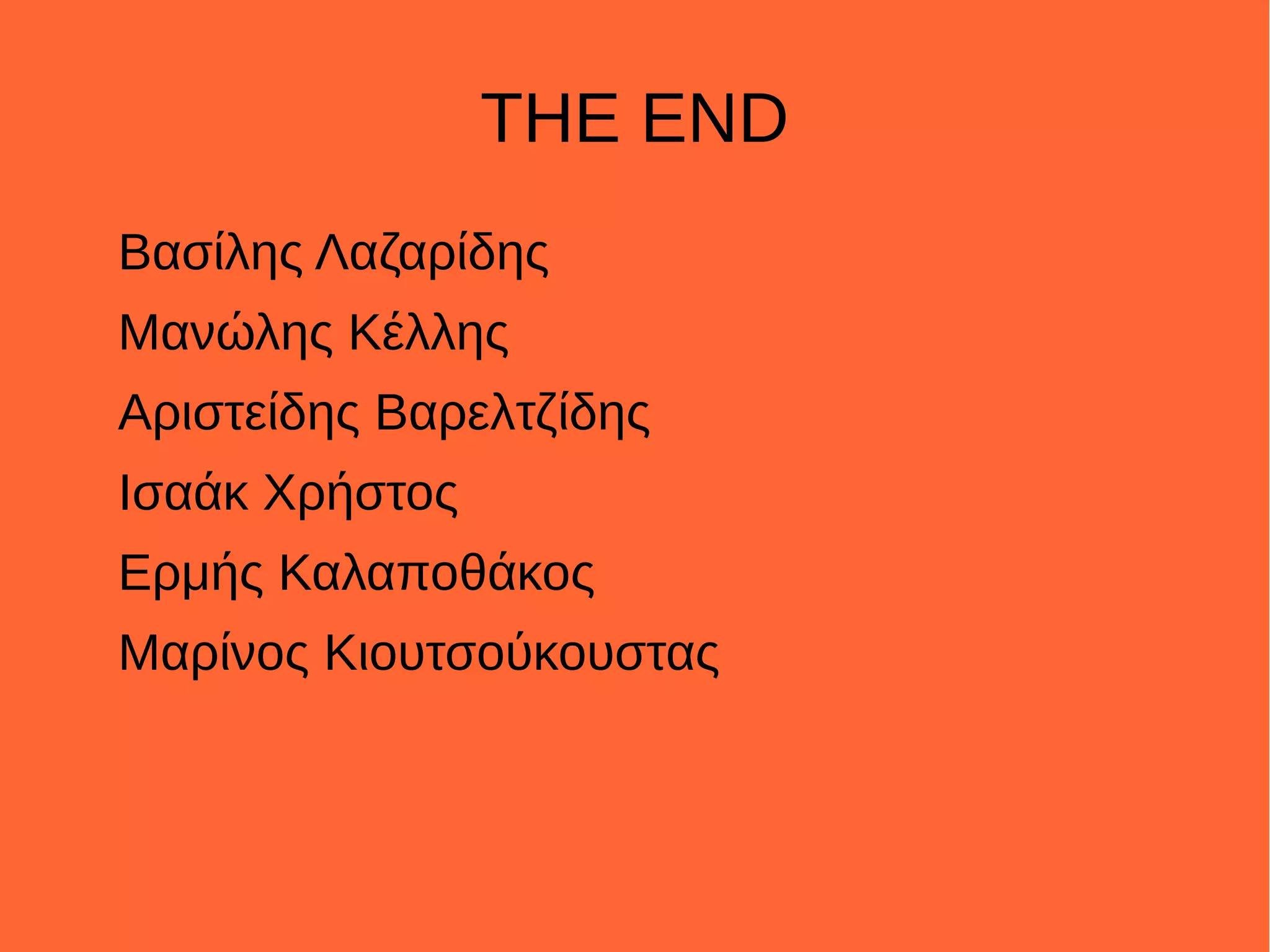 THE END

Βασίλης Λαζαρίδης

Μανώλης Κέλλης

Αριστείδης Βαρελτζίδης

Ισαάκ Χρήστος

Ερμής Καλαποθάκος

Μαρίνος Κιουτσούκουστας